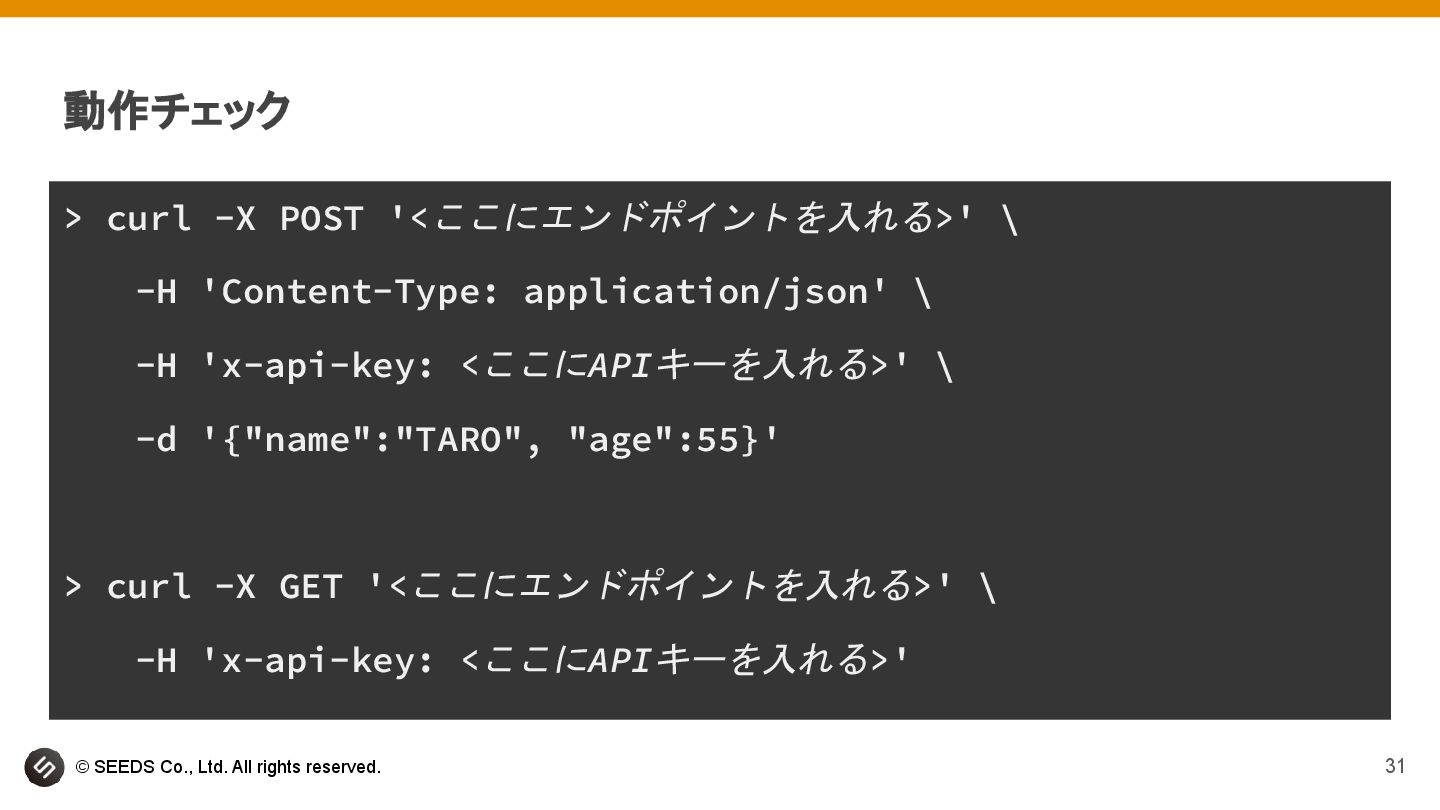 動作チェック

> curl -X POST '<ここにエンドポイントを入れる>' \
  -H 'Content-Type: application/json' \
  -H 'x-api-key: <ここにAPIキーを入れる>' \
  -d '{"name":"TARO", "age":55}'

> curl -X GET '<ここにエンドポイントを入れる>' \
  -H 'x-api-key: <ここにAPIキーを入れる>'

© SEEDS Co., Ltd. All rights reserved.

31